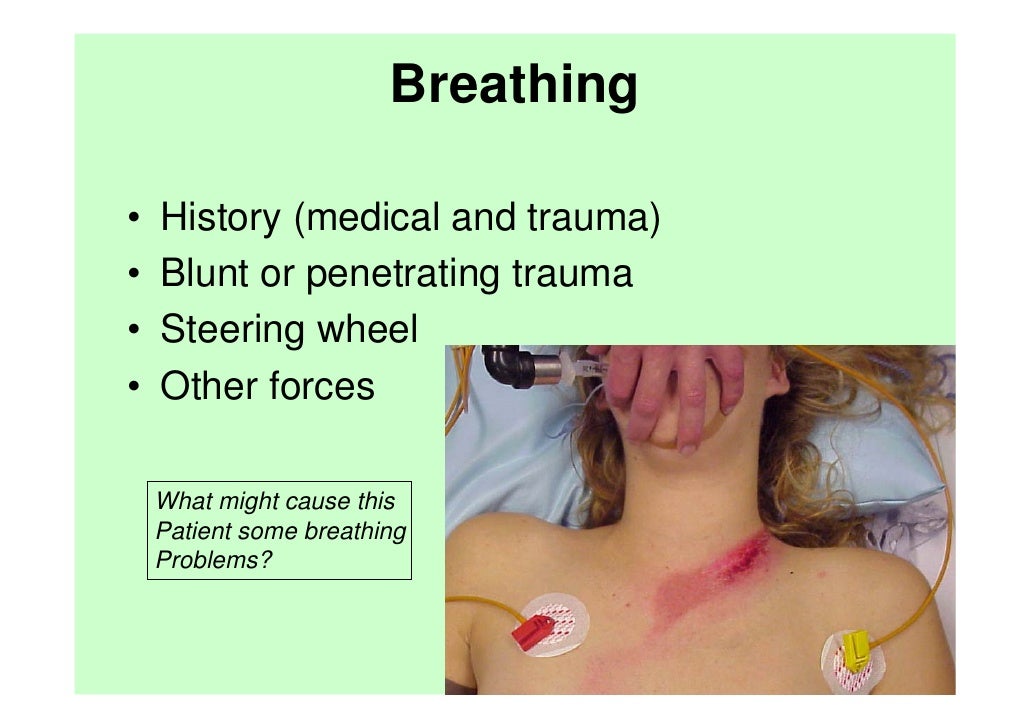 Breathing

• History (medical and trauma)
• Blunt or penetrating trauma
• Steering wheel
• Other forces

What might cause this Patient some breathing Problems?